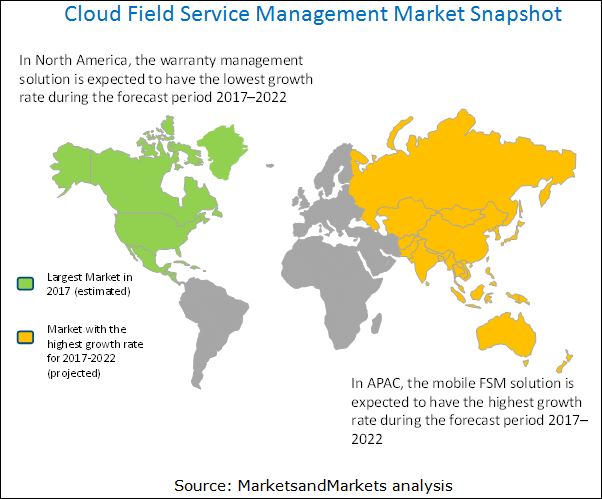 Cloud Field Service Management Market Snapshot

In North America, the warranty management solution is expected to have the lowest growth rate during the forecast period 2017–2022

Largest Market in 2017 (estimated)

Market with the highest growth rate for 2017-2022 (projected)

In APAC, the mobile FSM solution is expected to have the highest growth rate during the forecast period 2017–2022

Source: MarketsandMarkets analysis